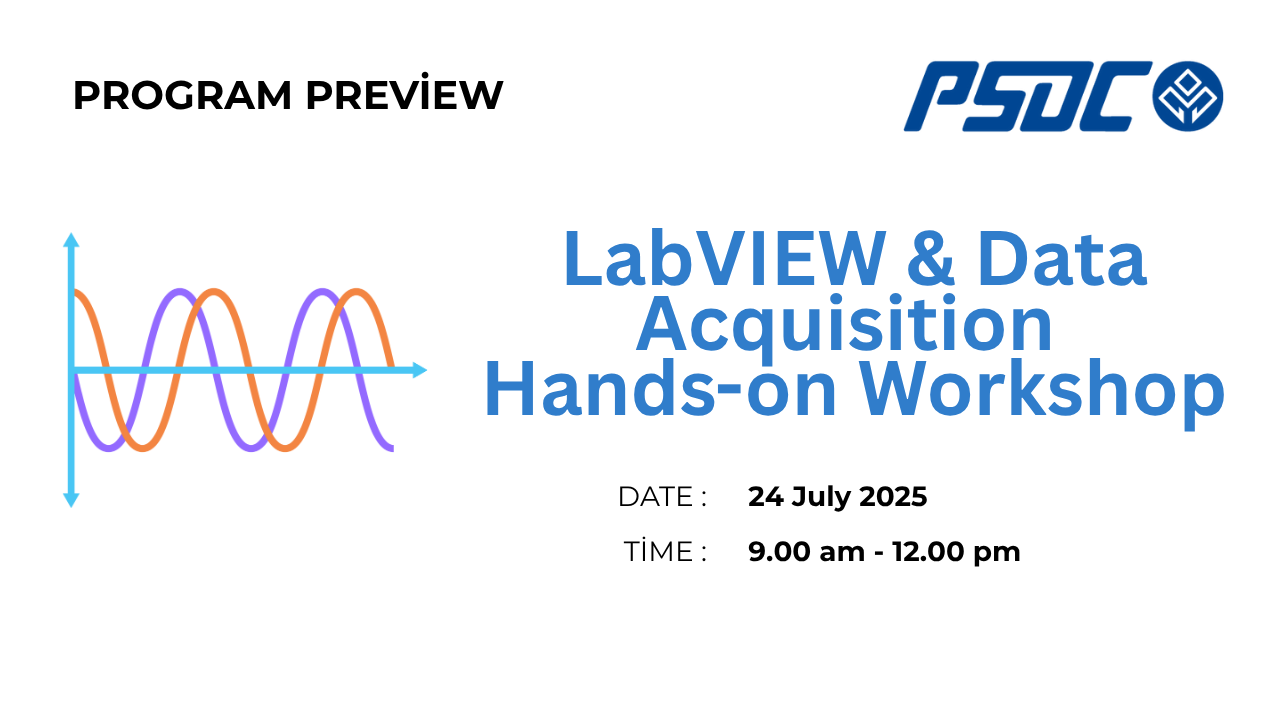 PROGRAM PREVİEW

PSDC

LabVIEW & Data Acquisition Hands-on Workshop

DATE : 24 July 2025

TİME : 9.00 am - 12.00 pm